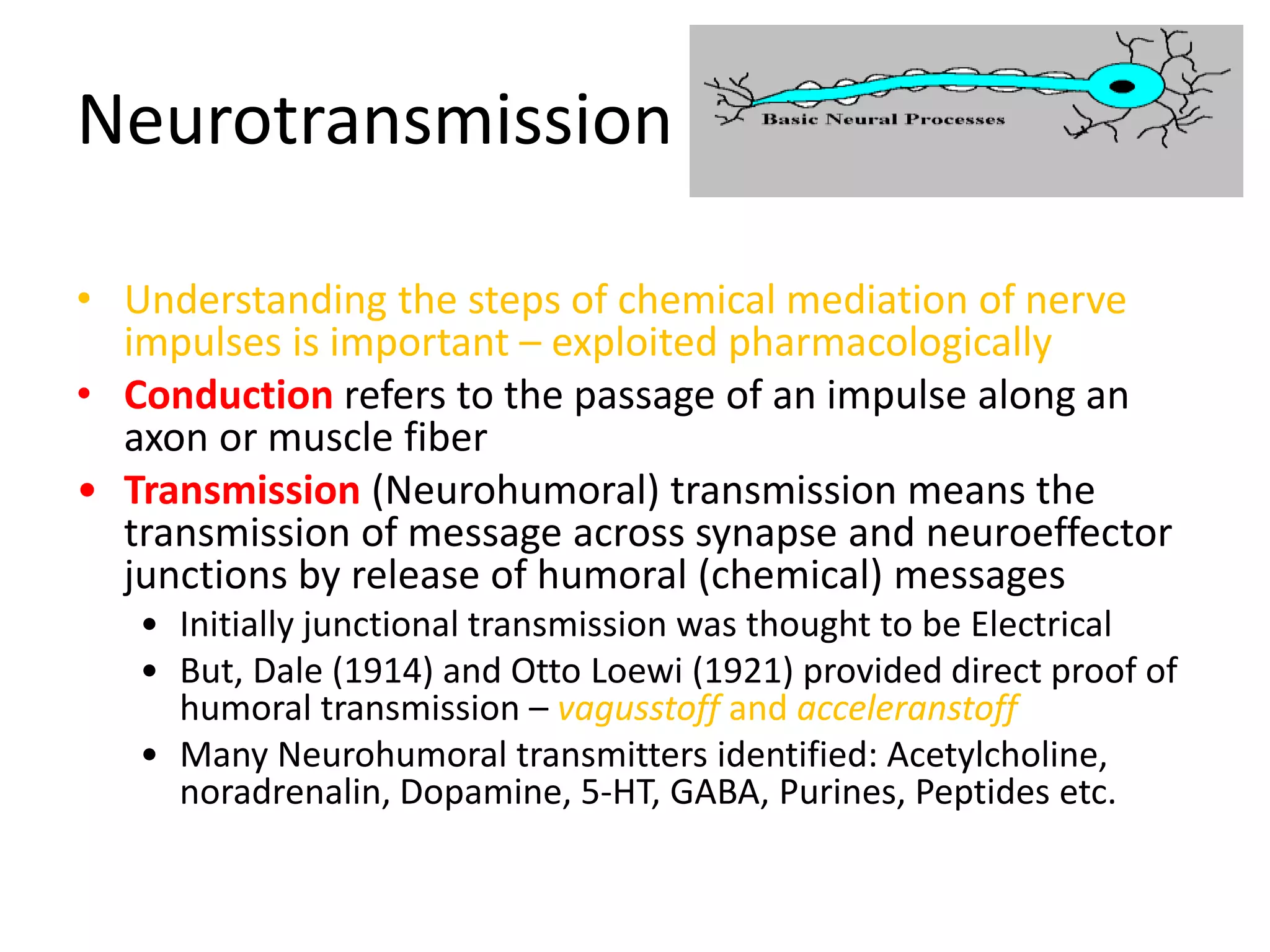 Neurotransmission

Basic Neural Processes

• Understanding the steps of chemical mediation of nerve impulses is important – exploited pharmacologically
• Conduction refers to the passage of an impulse along an axon or muscle fiber
• Transmission (Neurohumoral) transmission means the transmission of message across synapse and neuroeffector junctions by release of humoral (chemical) messages
  • Initially junctional transmission was thought to be Electrical
  • But, Dale (1914) and Otto Loewi (1921) provided direct proof of humoral transmission – vagusstoff and acceleranstoff
  • Many Neurohumoral transmitters identified: Acetylcholine, noradrenalin, Dopamine, 5-HT, GABA, Purines, Peptides etc.